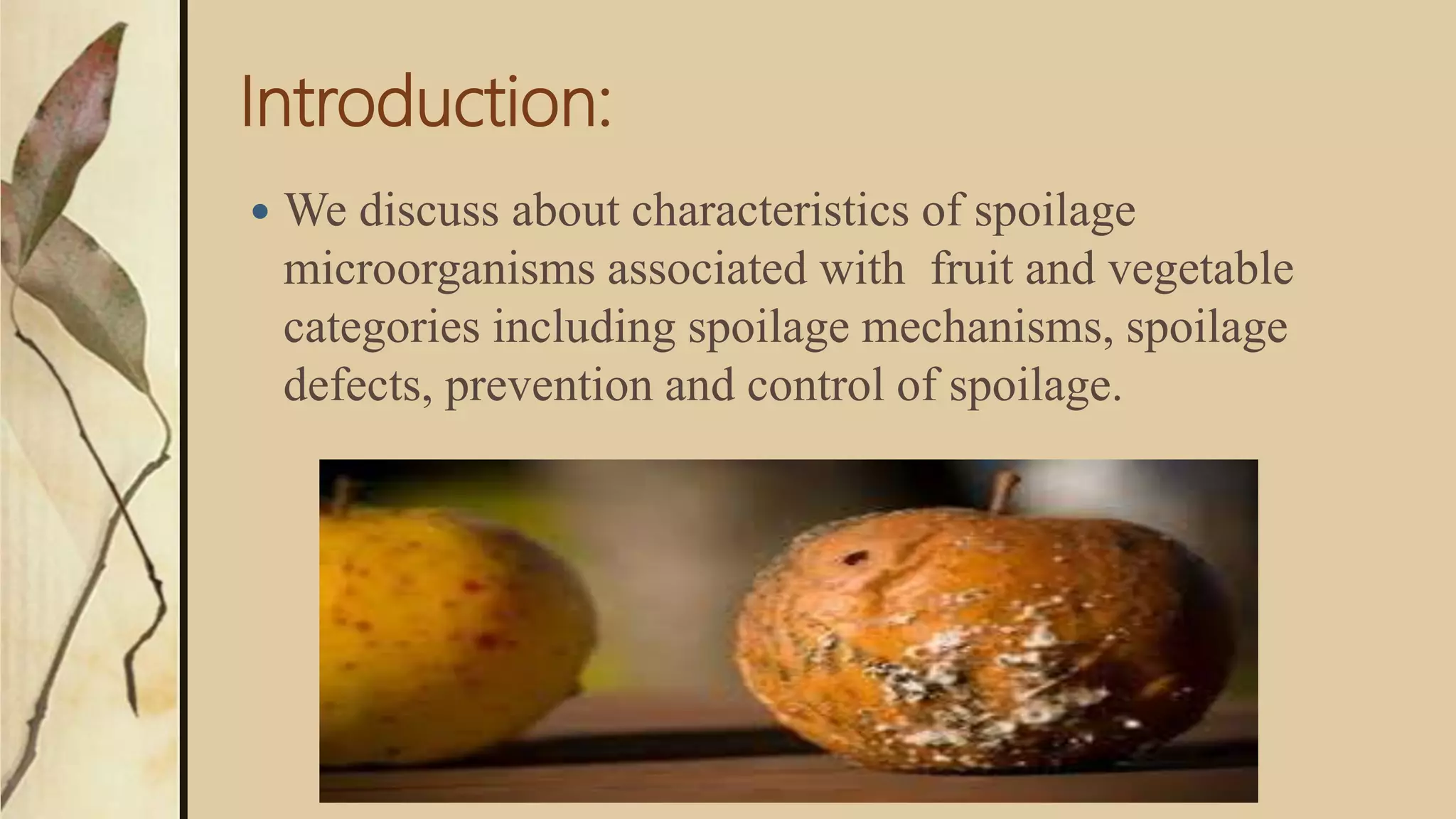 Introduction:

• We discuss about characteristics of spoilage microorganisms associated with fruit and vegetable categories including spoilage mechanisms, spoilage defects, prevention and control of spoilage.